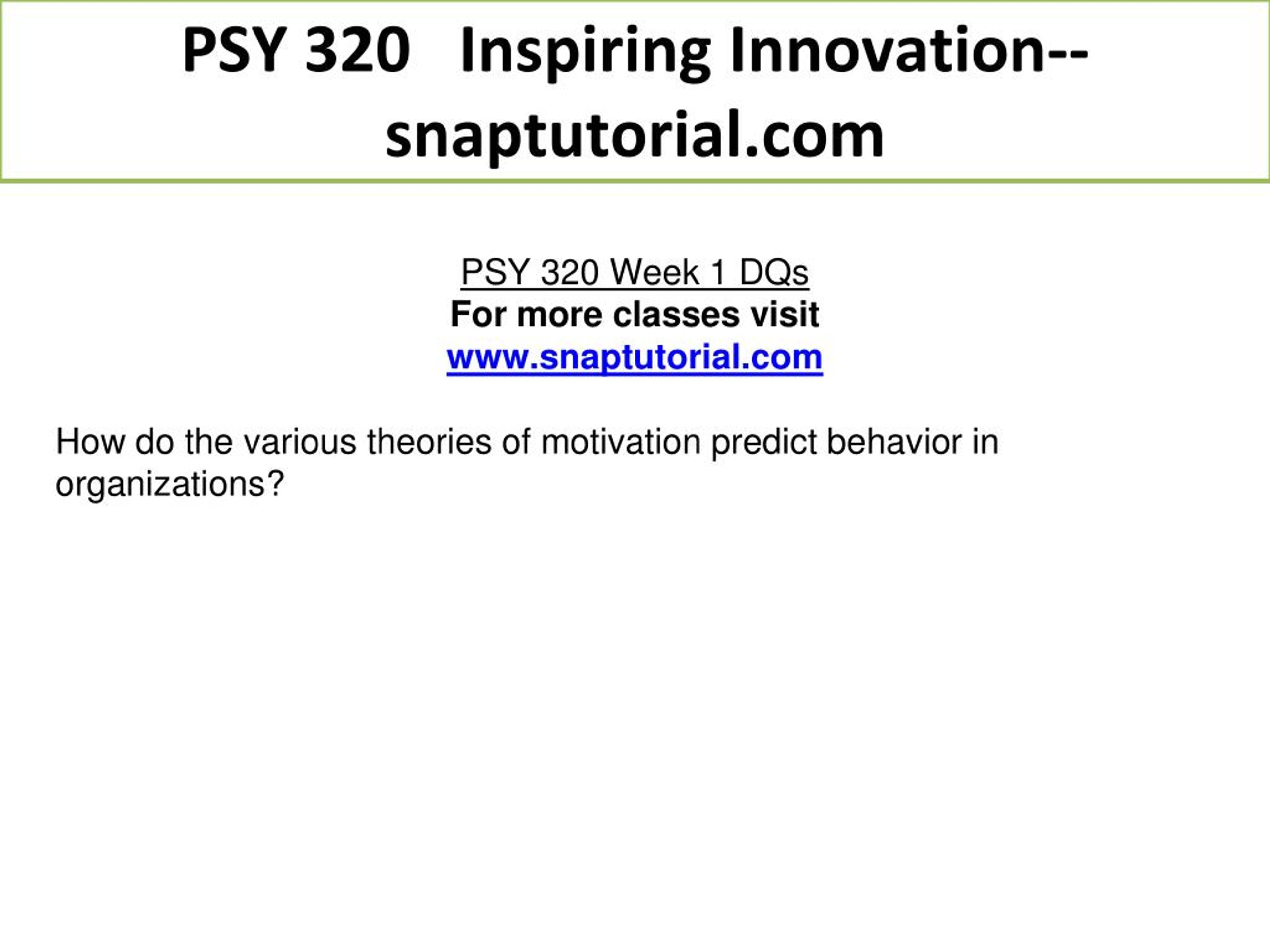 PSY 320 Inspiring Innovation--snaptutorial.com

PSY 320 Week 1 DQs
For more classes visit
www.snaptutorial.com

How do the various theories of motivation predict behavior in organizations?